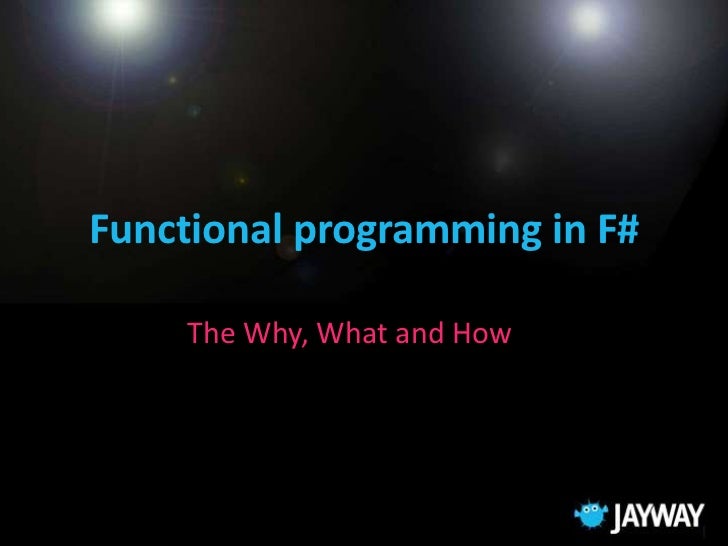 Functional programming in F#

The Why, What and How

JAYWAY